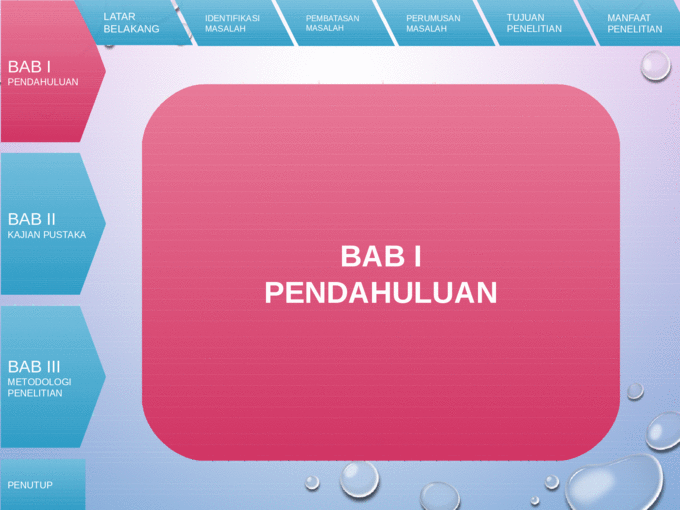 LATAR BELAKANG

IDENTIFIKASI MASALAH

PEMBATASAN MASALAH

PERUMUSAN MASALAH

TUJUAN PENELITIAN

MANFAAT PENELITIAN

BAB I
PENDAHULUAN

BAB II
KAJIAN PUSTAKA

BAB III
METODOLOGI PENELITIAN

PENUTUP

BAB I
PENDAHULUAN